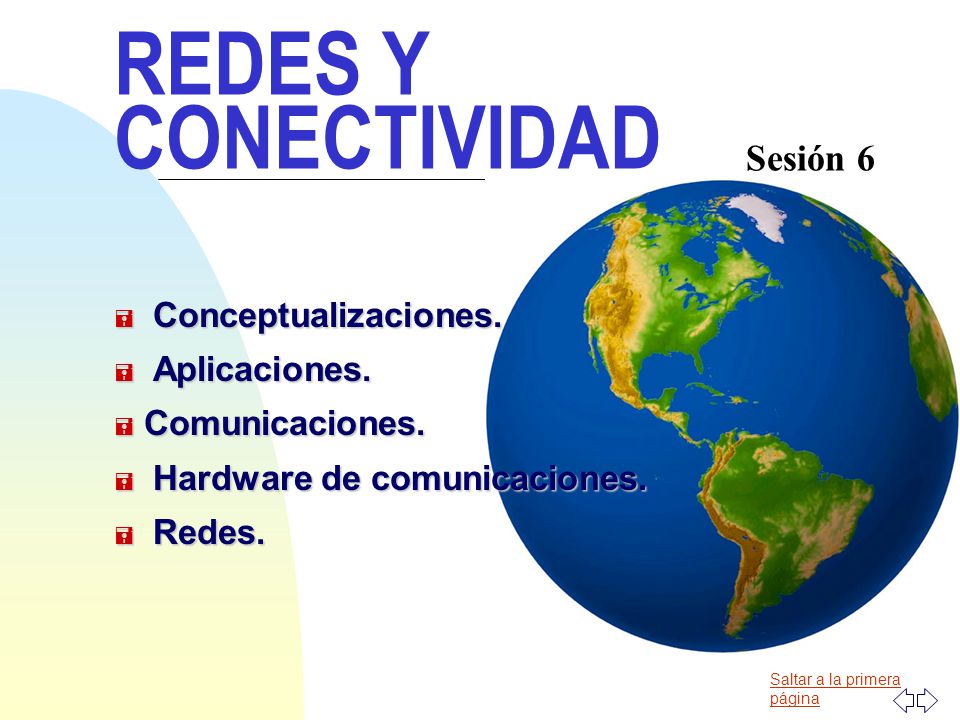 REDES Y CONECTIVIDAD

Sesión 6

Conceptualizaciones.
Aplicaciones.
Comunicaciones.
Hardware de comunicaciones.
Redes.

Saltar a la primera página